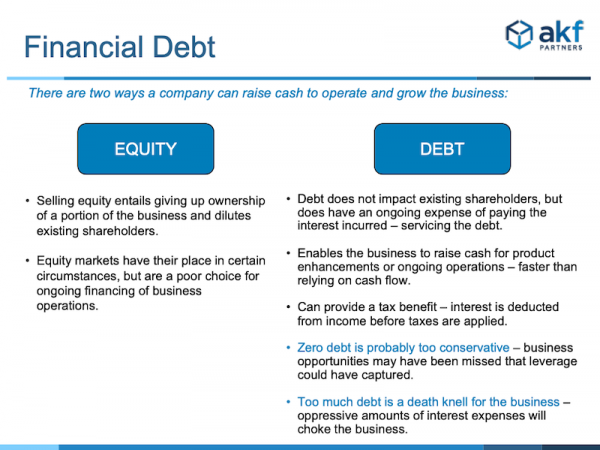 Financial Debt

akf PARTNERS

There are two ways a company can raise cash to operate and grow the business:

EQUITY

• Selling equity entails giving up ownership of a portion of the business and dilutes existing shareholders.

• Equity markets have their place in certain circumstances, but are a poor choice for ongoing financing of business operations.

DEBT

• Debt does not impact existing shareholders, but does have an ongoing expense of paying the interest incurred – servicing the debt.

• Enables the business to raise cash for product enhancements or ongoing operations – faster than relying on cash flow.

• Can provide a tax benefit – interest is deducted from income before taxes are applied.

• Zero debt is probably too conservative – business opportunities may have been missed that leverage could have captured.

• Too much debt is a death knell for the business – oppressive amounts of interest expenses will choke the business.